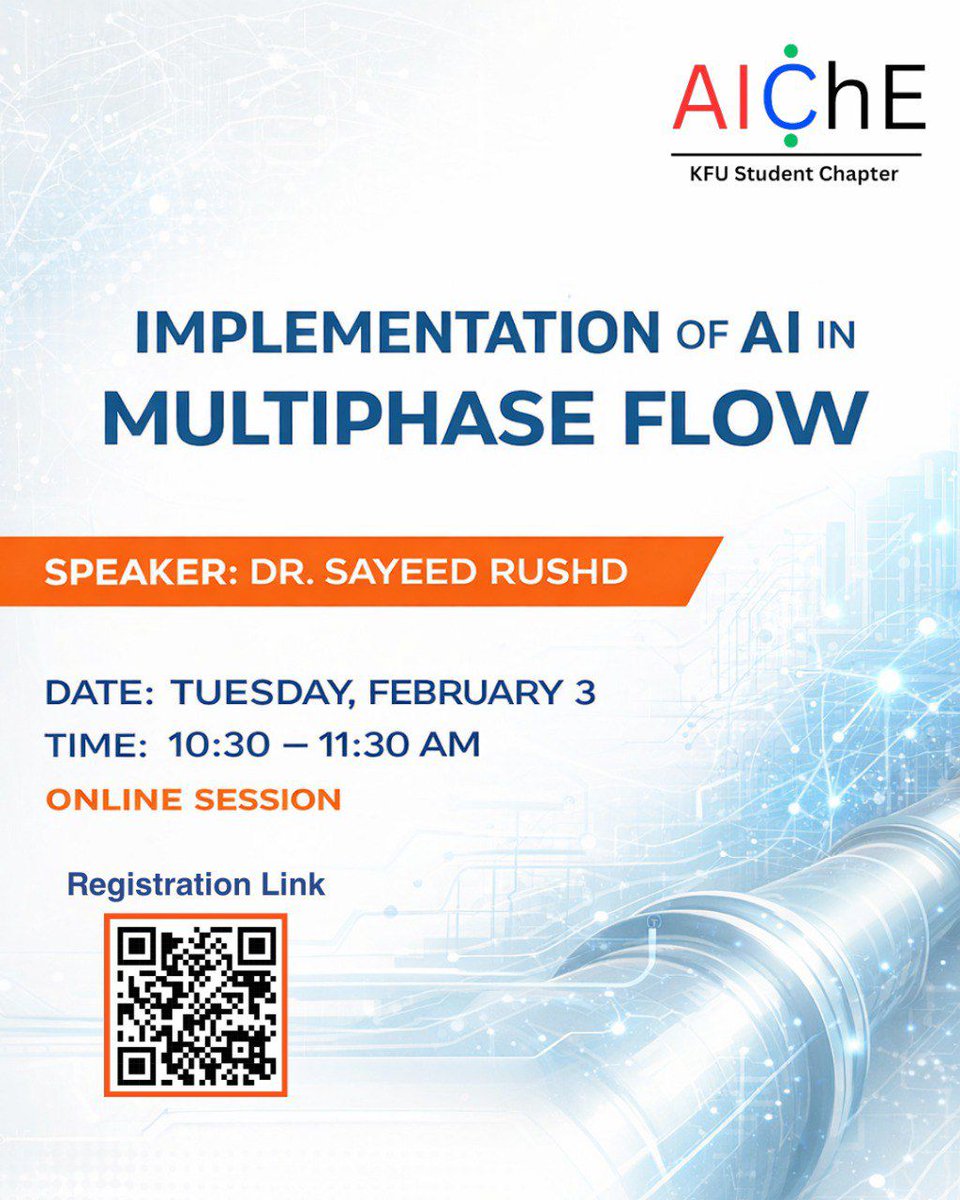 AIChE
KFU Student Chapter

IMPLEMENTATION OF AI IN MULTIPHASE FLOW

SPEAKER: DR. SAYEED RUSHD

DATE: TUESDAY, FEBRUARY 3
TIME: 10:30 – 11:30 AM
ONLINE SESSION

Registration Link